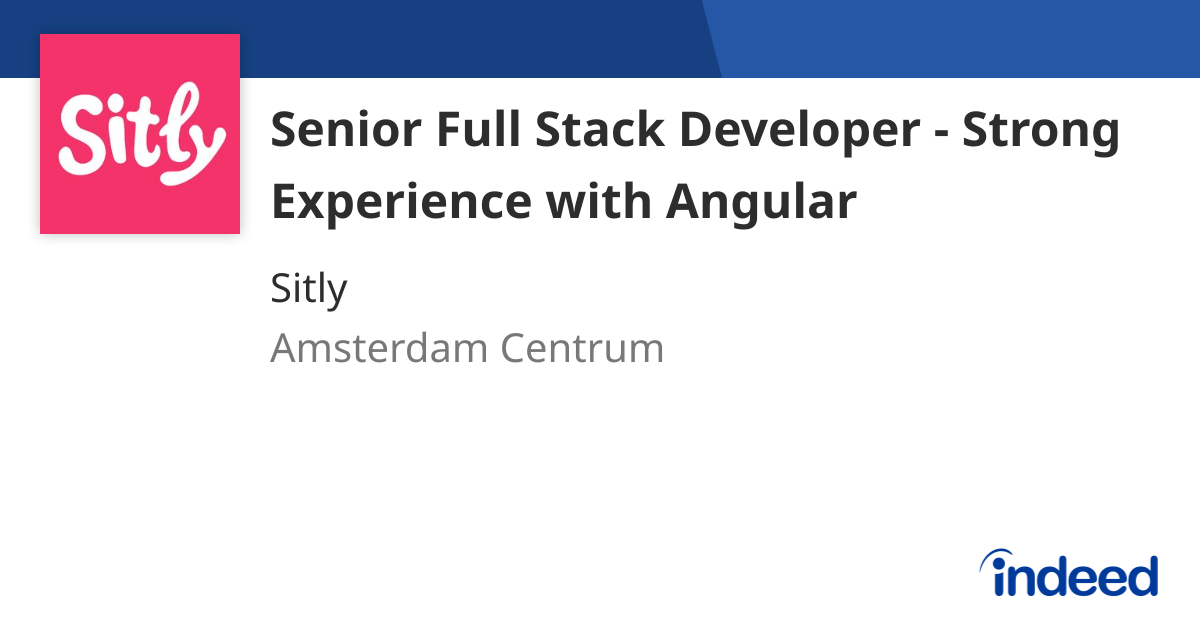 Sitly

Senior Full Stack Developer - Strong Experience with Angular

Sitly

Amsterdam Centrum

indeed